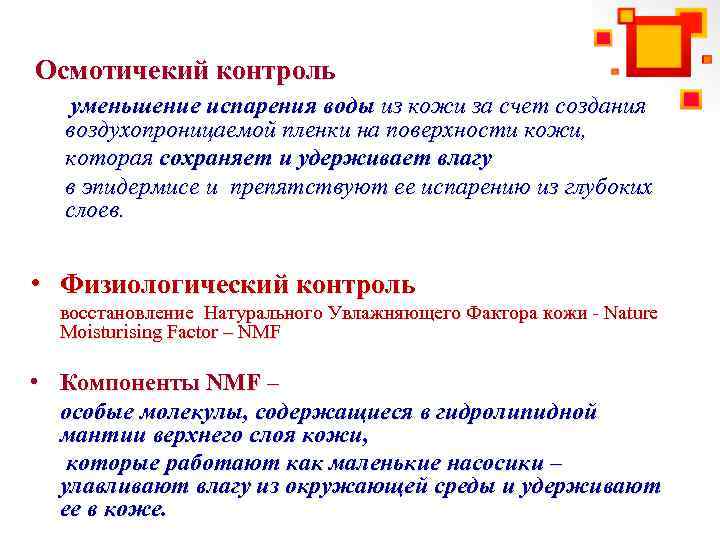 Осмотичекий контроль

уменьшение испарения воды из кожи за счет создания воздухопроницаемой пленки на поверхности кожи,

которая сохраняет и удерживает влагу

в эпидермисе и препятствуют ее испарению из глубоких слоев.

• Физиологический контроль

восстановление Натурального Увлажняющего Фактора кожи - Nature Moisturising Factor – NMF

• Компоненты NMF –

особые молекулы, содержащиеся в гидролипидной мантии верхнего слоя кожи,

которые работают как маленькие насосики – улавливают влагу из окружающей среды и удерживают ее в коже.